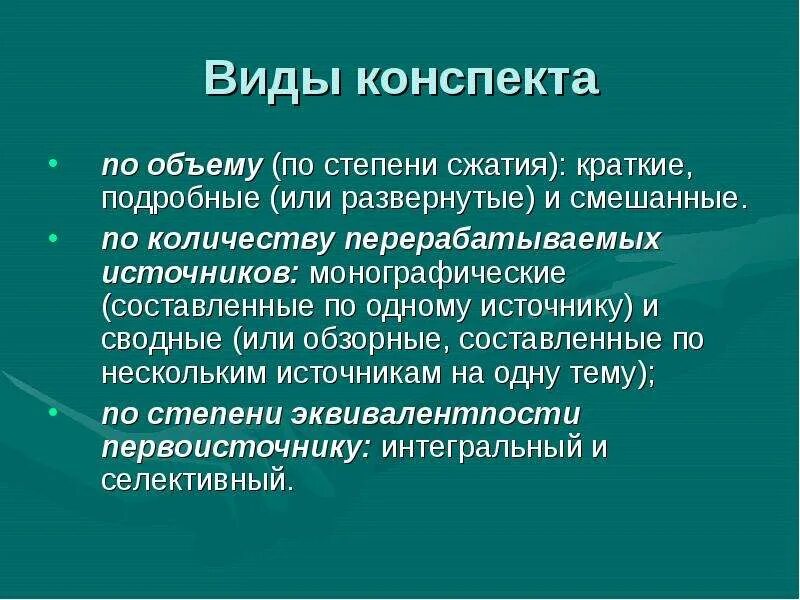 Виды конспекта

• по объему (по степени сжатия): краткие, подробные (или развернутые) и смешанные.
• по количеству перерабатываемых источников: монографические (составленные по одному источнику) и сводные (или обзорные, составленные по нескольким источникам на одну тему);
• по степени эквивалентпости первоисточнику: интегральный и селективный.